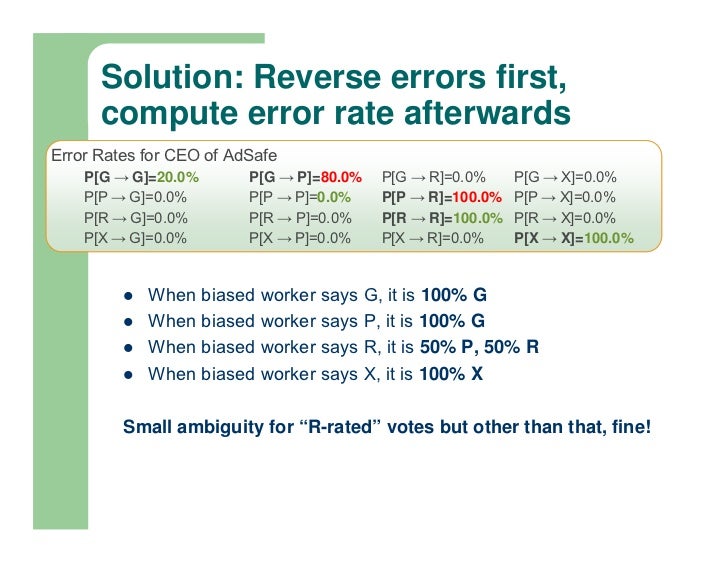 Solution: Reverse errors first, compute error rate afterwards

Error Rates for CEO of AdSafe

| | | | |
|---|---|---|---|
| P[G → G]=20.0% | P[G → P]=80.0% | P[G → R]=0.0% | P[G → X]=0.0% |
| P[P → G]=0.0% | P[P → P]=0.0% | P[P → R]=100.0% | P[P → X]=0.0% |
| P[R → G]=0.0% | P[R → P]=0.0% | P[R → R]=100.0% | P[R → X]=0.0% |
| P[X → G]=0.0% | P[X → P]=0.0% | P[X → R]=0.0% | P[X → X]=100.0% |

- When biased worker says G, it is 100% G
- When biased worker says P, it is 100% G
- When biased worker says R, it is 50% P, 50% R
- When biased worker says X, it is 100% X

Small ambiguity for “R-rated” votes but other than that, fine!